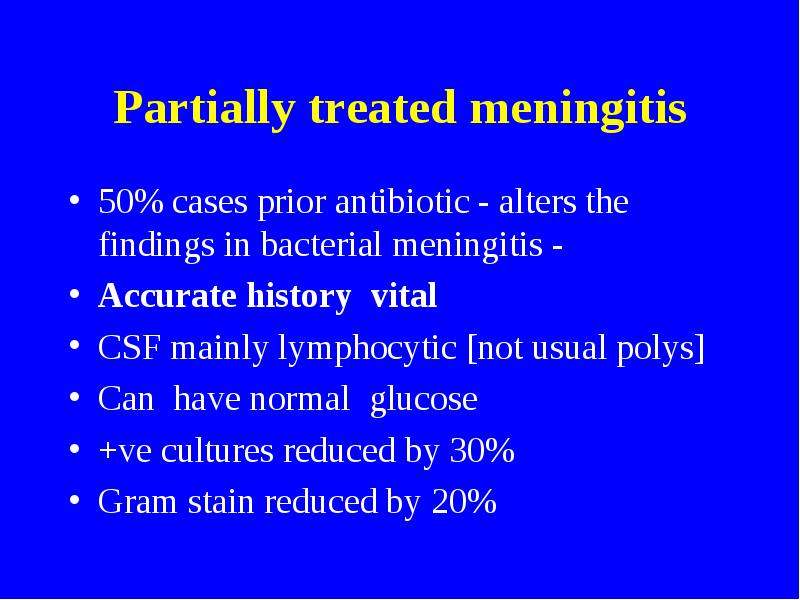 Partially treated meningitis

• 50% cases prior antibiotic - alters the findings in bacterial meningitis -
• Accurate history vital
• CSF mainly lymphocytic [not usual polys]
• Can have normal glucose
• +ve cultures reduced by 30%
• Gram stain reduced by 20%